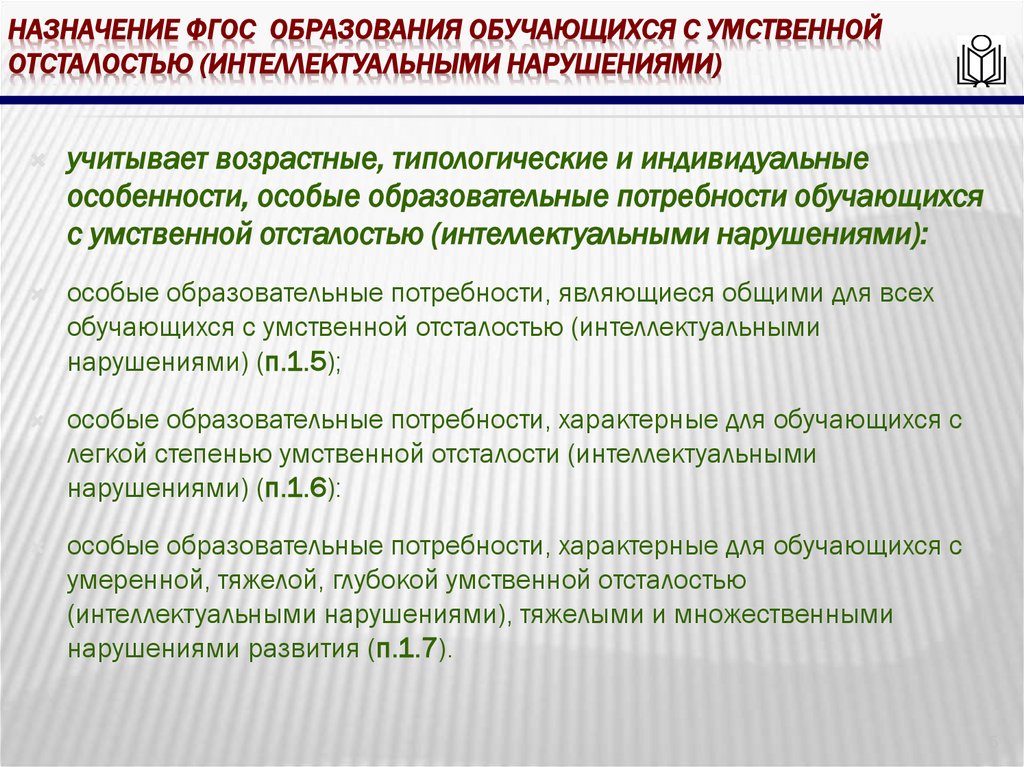 НАЗНАЧЕНИЕ ФГОС ОБРАЗОВАНИЯ ОБУЧАЮЩИХСЯ С УМСТВЕННОЙ ОТСТАЛОСТЬЮ (ИНТЕЛЛЕКТУАЛЬНЫМИ НАРУШЕНИЯМИ)

учитывает возрастные, типологические и индивидуальные особенности, особые образовательные потребности обучающихся с умственной отсталостью (интеллектуальными нарушениями):

особые образовательные потребности, являющиеся общими для всех обучающихся с умственной отсталостью (интеллектуальными нарушениями) (п.1.5);

особые образовательные потребности, характерные для обучающихся с легкой степенью умственной отсталости (интеллектуальными нарушениями) (п.1.6):

особые образовательные потребности, характерные для обучающихся с умеренной, тяжелой, глубокой умственной отсталостью (интеллектуальными нарушениями), тяжелыми и множественными нарушениями развития (п.1.7).